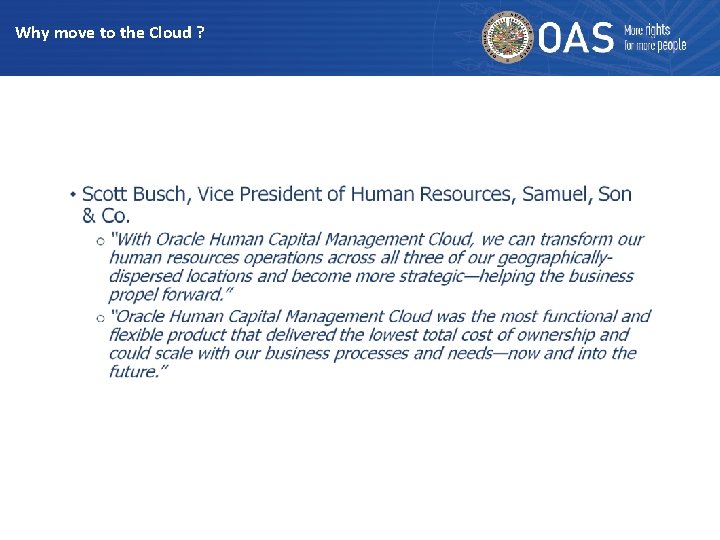 Why move to the Cloud ?

OAS More rights for more people

• Scott Busch, Vice President of Human Resources, Samuel, Son & Co.

○ "With Oracle Human Capital Management Cloud, we can transform our human resources operations across all three of our geographically-dispersed locations and become more strategic—helping the business propel forward."

○ "Oracle Human Capital Management Cloud was the most functional and flexible product that delivered the lowest total cost of ownership and could scale with our business processes and needs—now and into the future."